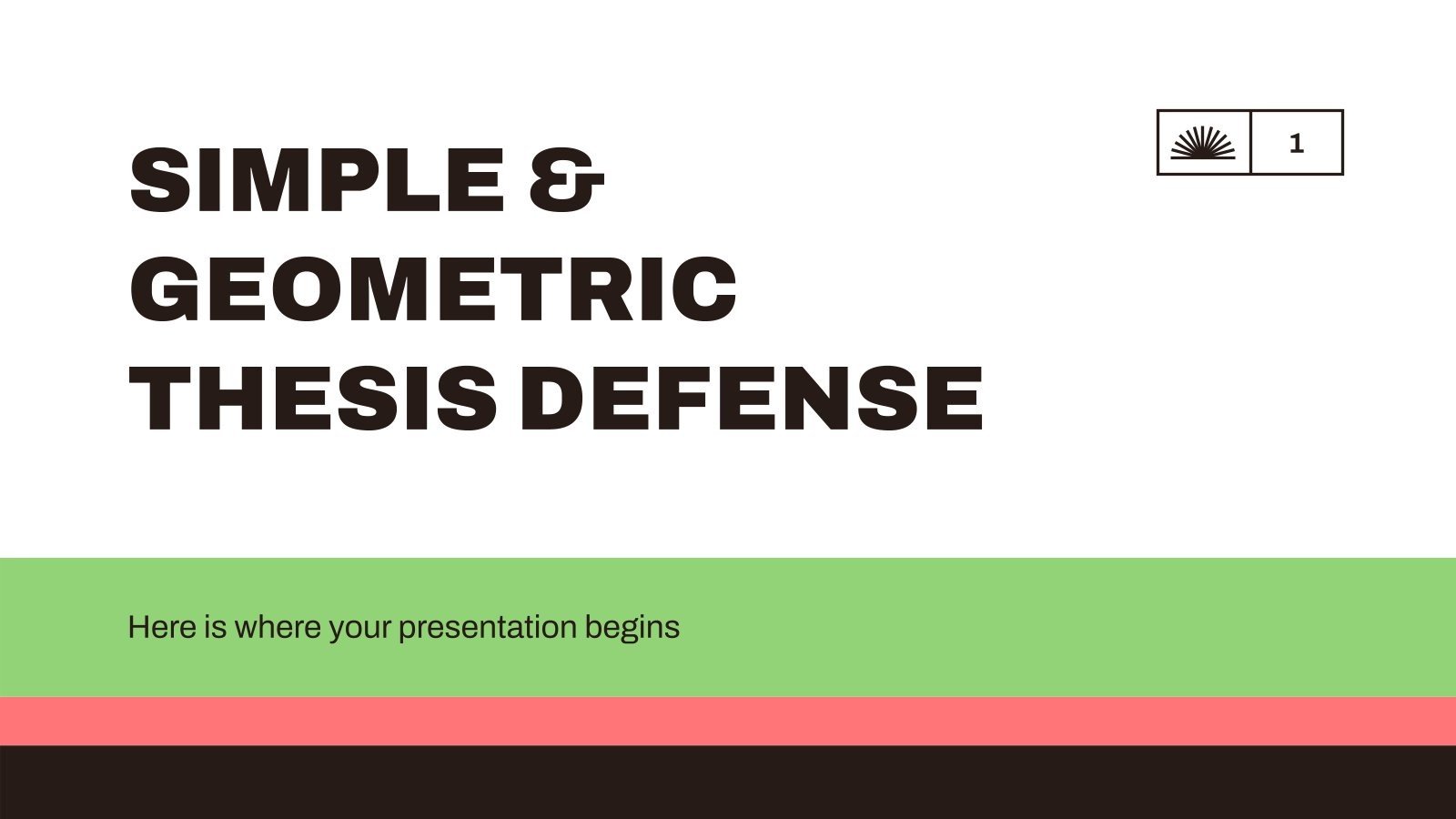 SIMPLE & GEOMETRIC THESIS DEFENSE

1

Here is where your presentation begins